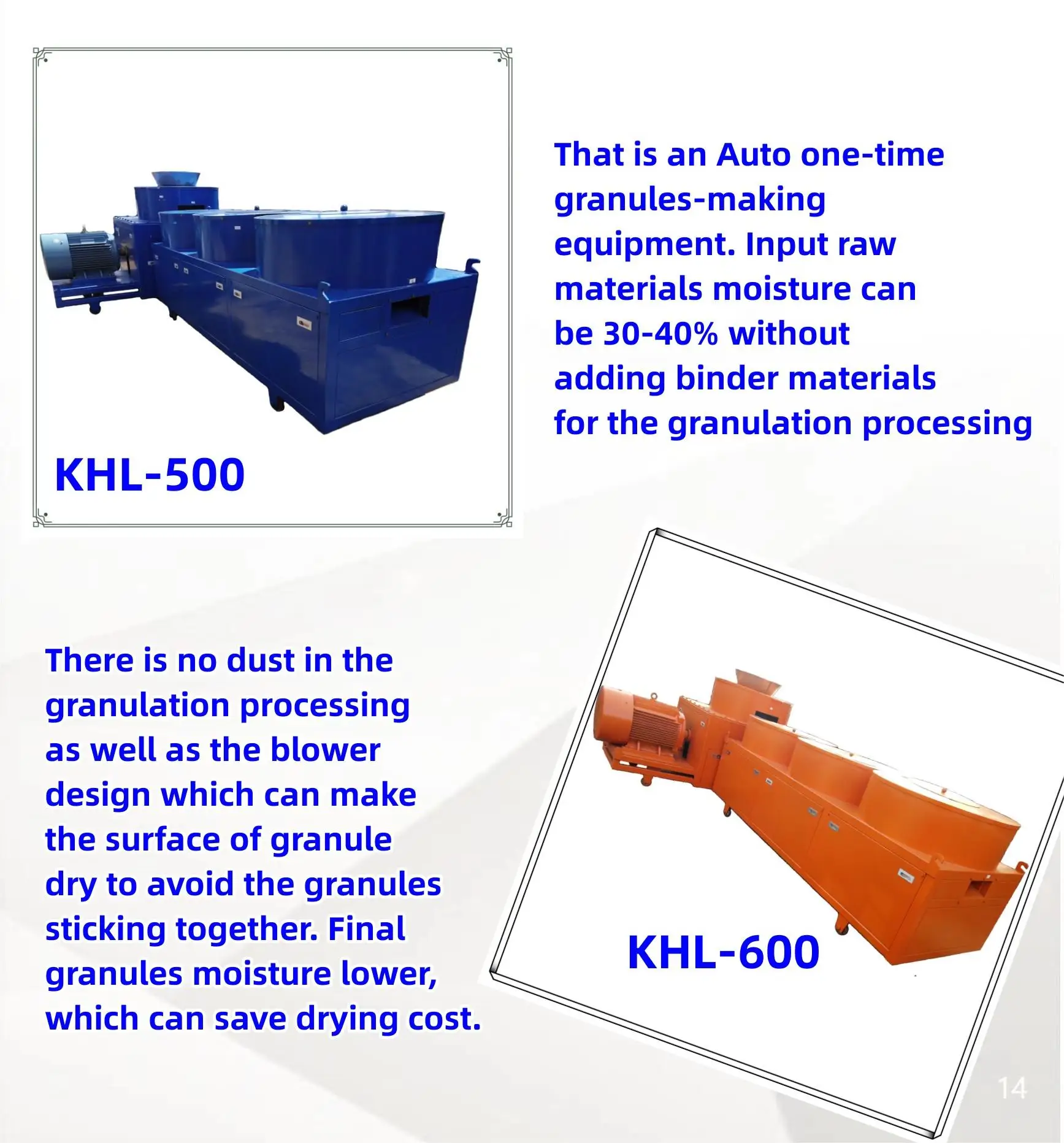 KHL-500

That is an Auto one-time granules-making equipment. Input raw materials moisture can be 30-40% without adding binder materials for the granulation processing

There is no dust in the granulation processing as well as the blower design which can make the surface of granule dry to avoid the granules sticking together. Final granules moisture lower, which can save drying cost.

KHL-600

14